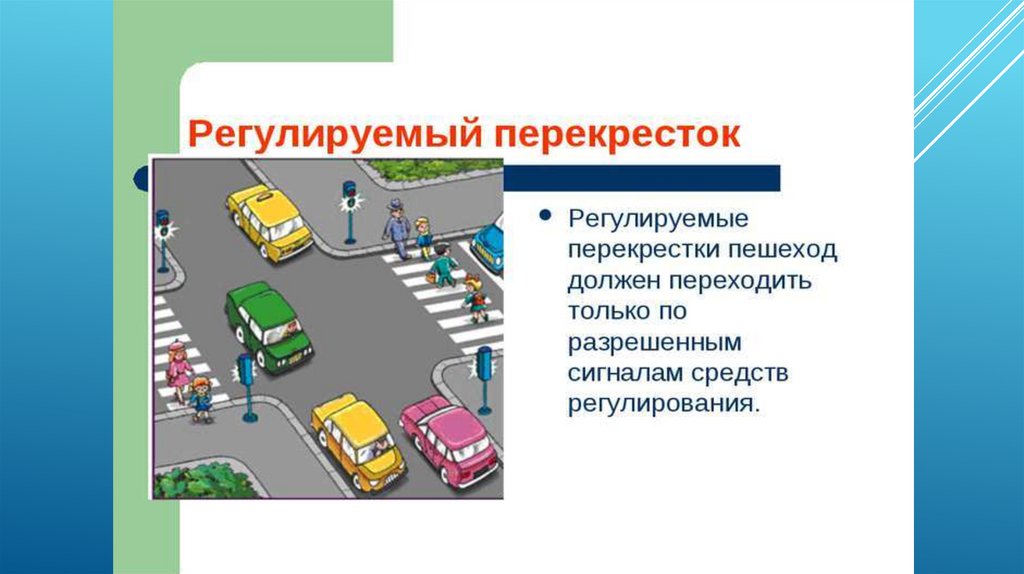 Регулируемый перекресток

• Регулируемые перекрестки пешеход должен переходить только по разрешенным сигналам средств регулирования.